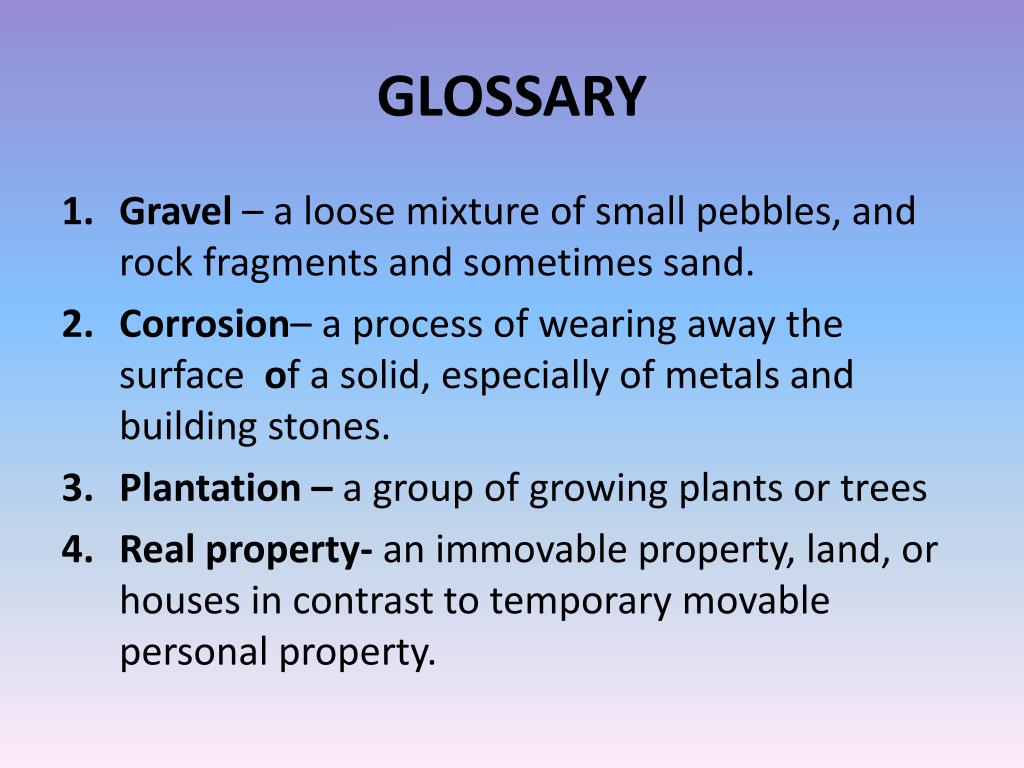 GLOSSARY

1. Gravel – a loose mixture of small pebbles, and rock fragments and sometimes sand.
2. Corrosion– a process of wearing away the surface of a solid, especially of metals and building stones.
3. Plantation – a group of growing plants or trees
4. Real property- an immovable property, land, or houses in contrast to temporary movable personal property.